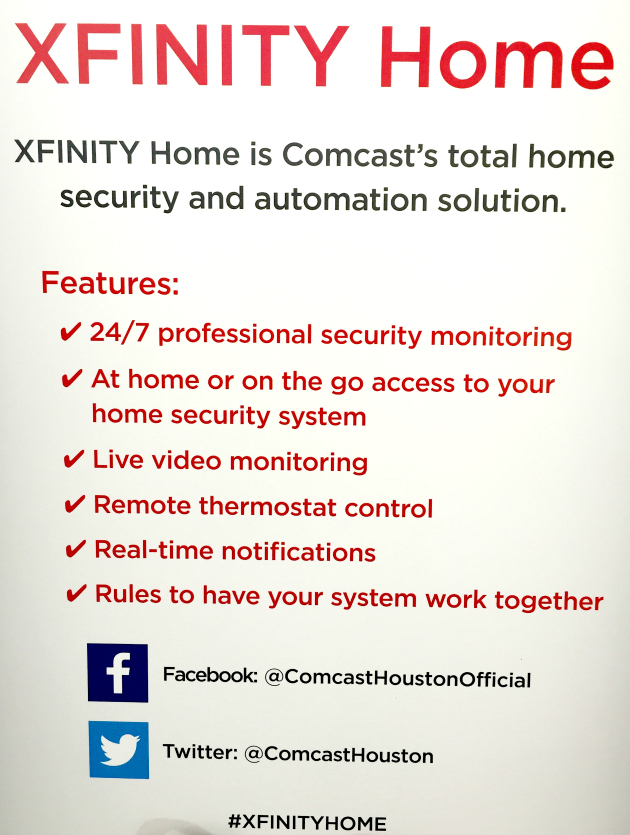 XFINITY Home

XFINITY Home is Comcast's total home security and automation solution.

Features:
✔ 24/7 professional security monitoring
✔ At home or on the go access to your home security system
✔ Live video monitoring
✔ Remote thermostat control
✔ Real-time notifications
✔ Rules to have your system work together

f Facebook: @ComcastHoustonOfficial

Twitter: @ComcastHouston

#XFINITYHOME